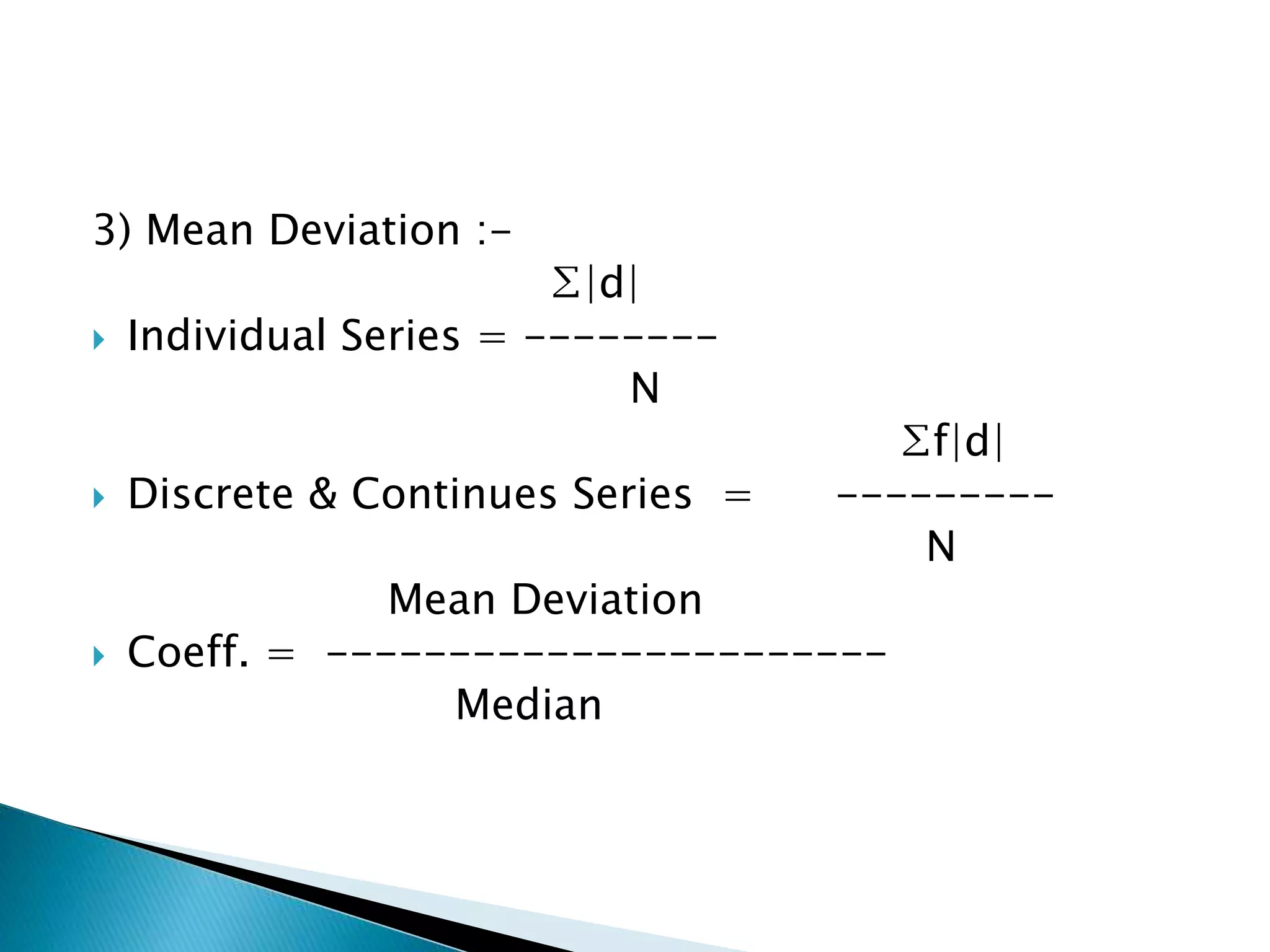 3) Mean Deviation :-

Individual Series = $\frac{\Sigma|d|}{N}$

Discrete & Continues Series = $\frac{\Sigma f|d|}{N}$

Coeff. = $\frac{\text{Mean Deviation}}{\text{Median}}$